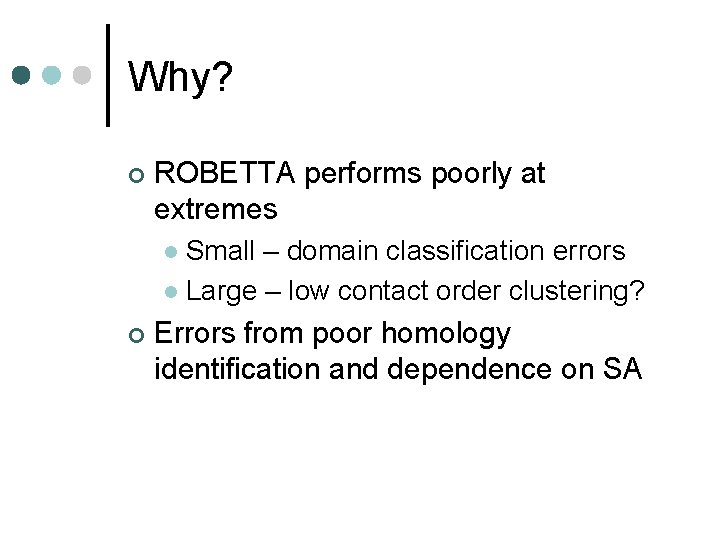 Why?

ROBETTA performs poorly at extremes

Small – domain classification errors

Large – low contact order clustering?

Errors from poor homology identification and dependence on SA